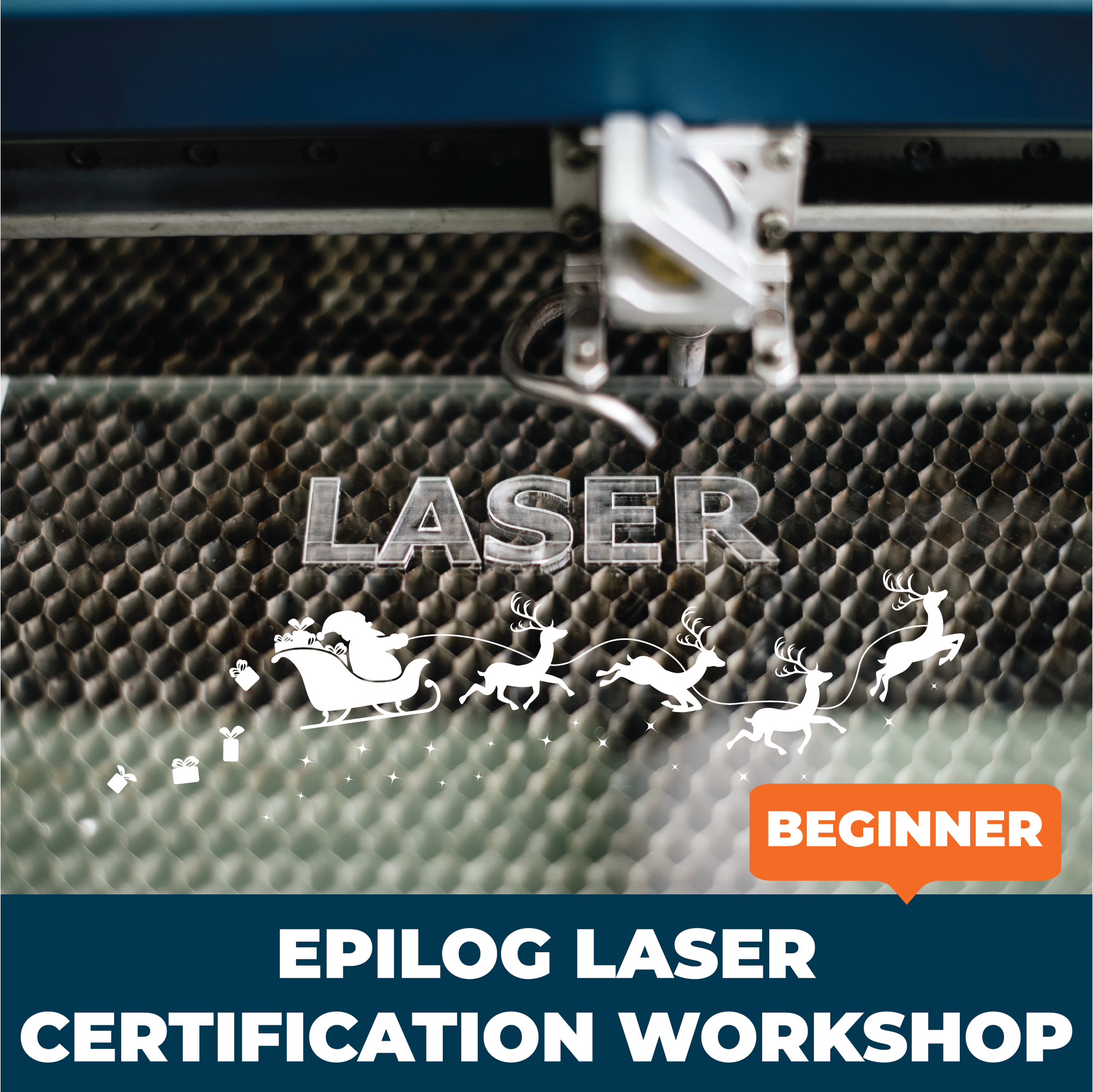 LASER

BEGINNER

EPILOG LASER
CERTIFICATION WORKSHOP